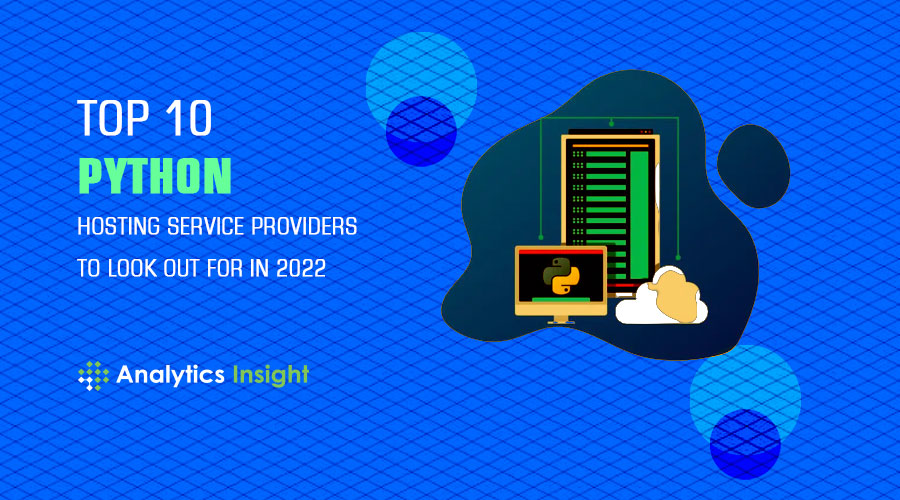 TOP 10
PYTHON
HOSTING SERVICE PROVIDERS
TO LOOK OUT FOR IN 2022

Analytics Insight